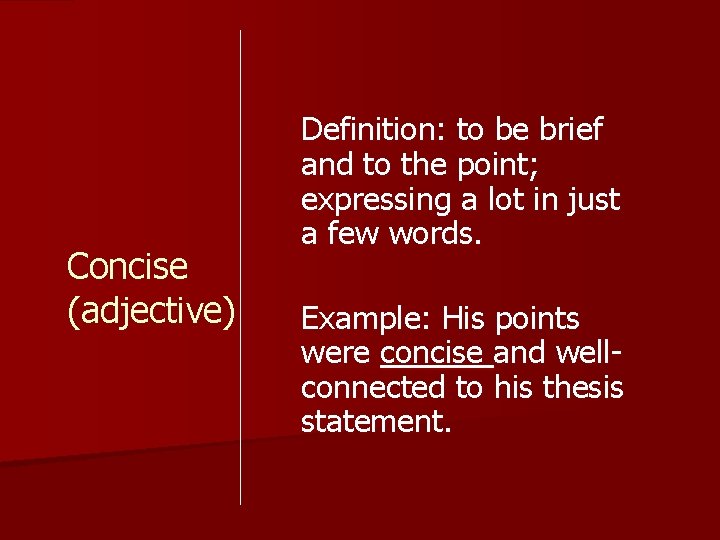 Concise (adjective)

Definition: to be brief and to the point; expressing a lot in just a few words.

Example: His points were concise and well-connected to his thesis statement.